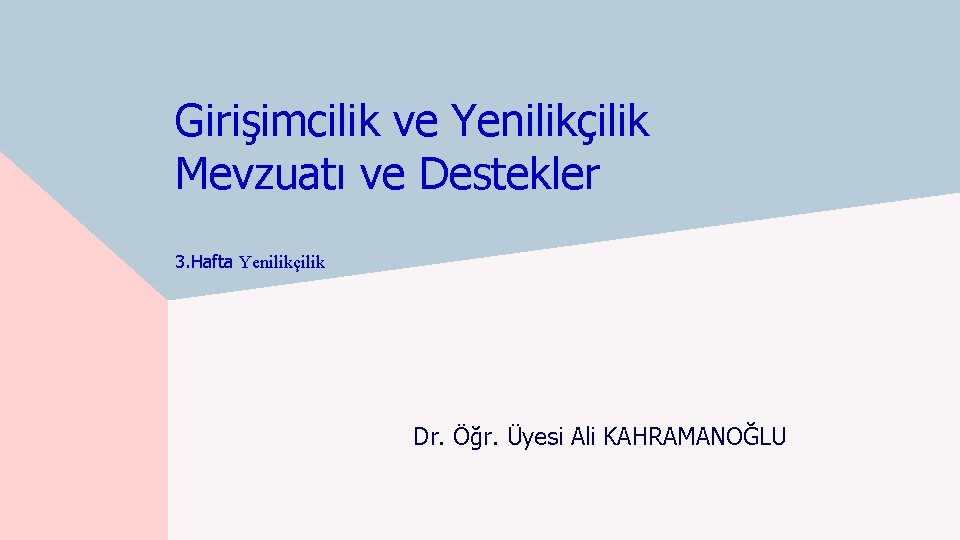 Girişimcilik ve Yenilikçilik Mevzuatı ve Destekler

3.Hafta Yenilikçilik

Dr. Öğr. Üyesi Ali KAHRAMANOĞLU